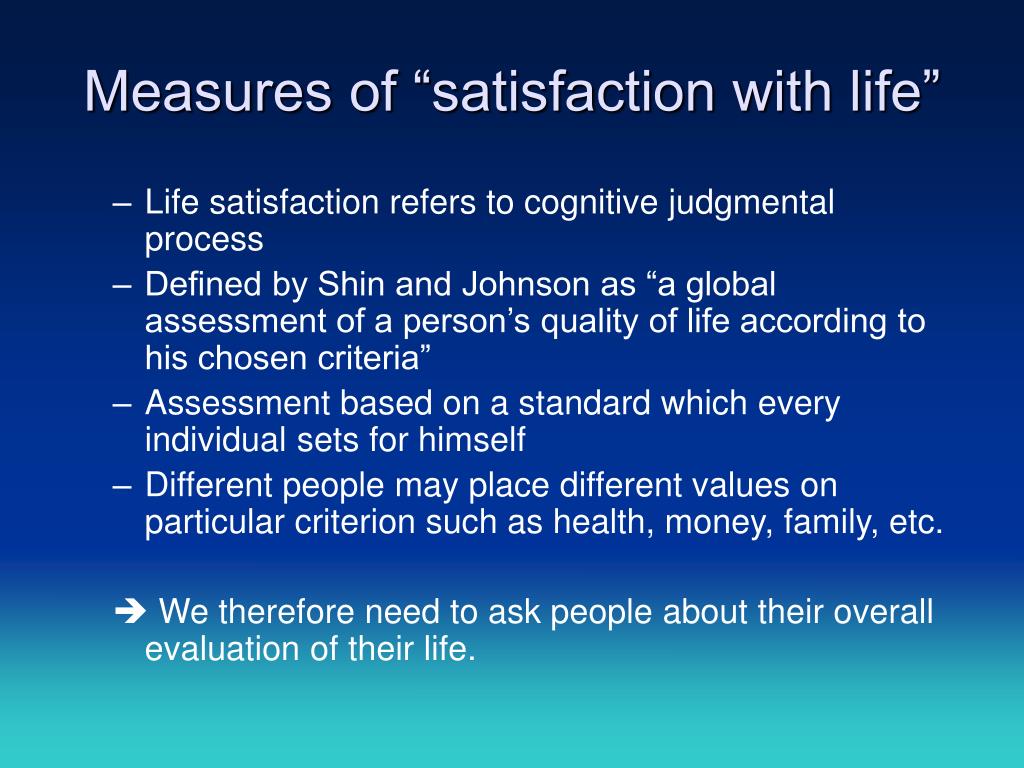 Measures of “satisfaction with life”

– Life satisfaction refers to cognitive judgmental process
– Defined by Shin and Johnson as “a global assessment of a person’s quality of life according to his chosen criteria”
– Assessment based on a standard which every individual sets for himself
– Different people may place different values on particular criterion such as health, money, family, etc.

➔ We therefore need to ask people about their overall evaluation of their life.